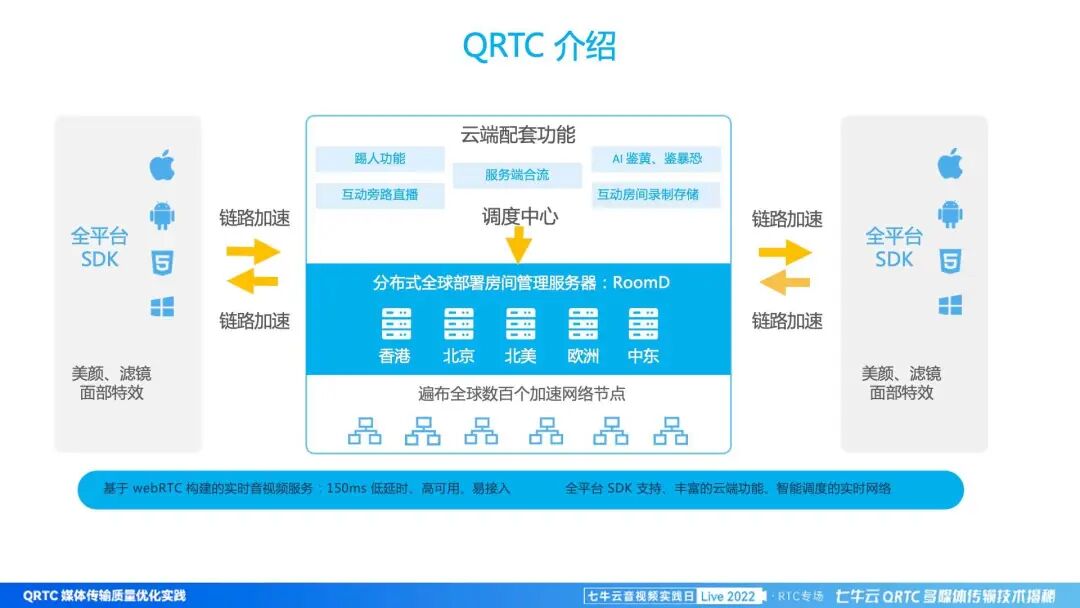 QRTC 介绍

全平台 SDK

美颜、滤镜
面部特效

链路加速

链路加速

云端配套功能

踢人功能

互动旁路直播

服务端合流

AI 鉴黄、鉴暴恐

互动房间录制存储

调度中心

分布式全球部署房间管理服务器：RoomD

香港 北京 北美 欧洲 中东

遍布全球数百个加速网络节点

链路加速

链路加速

全平台 SDK

美颜、滤镜
面部特效

基于 webRTC 构建的实时音视频服务：150ms 低延时、高可用、易接入

全平台 SDK 支持、丰富的云端功能、智能调度的实时网络

QRTC 媒体传输质量优化实践

七牛云音视频实践日 Live 2022 · RTC专场

七牛云 QRTC 多媒体传输技术揭秘